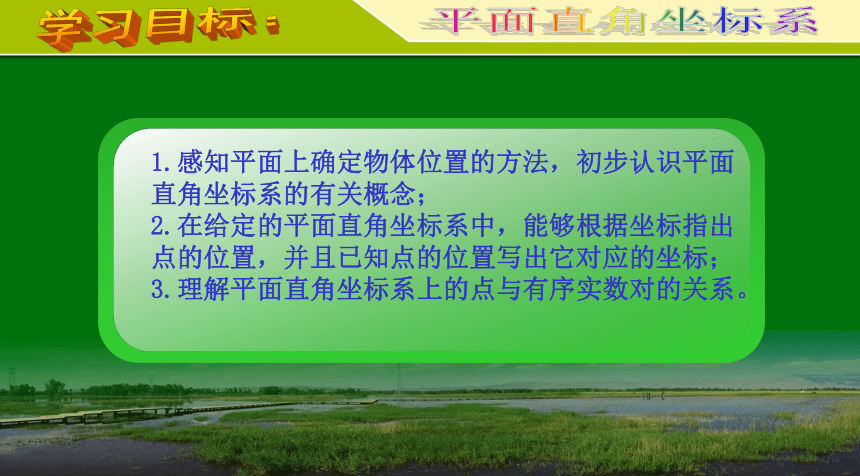 学习目标：

平面直角坐标系

1.感知平面上确定物体位置的方法，初步认识平面直角坐标系的有关概念；
2.在给定的平面直角坐标系中，能够根据坐标指出点的位置，并且已知点的位置写出它对应的坐标；
3.理解平面直角坐标系上的点与有序实数对的关系。